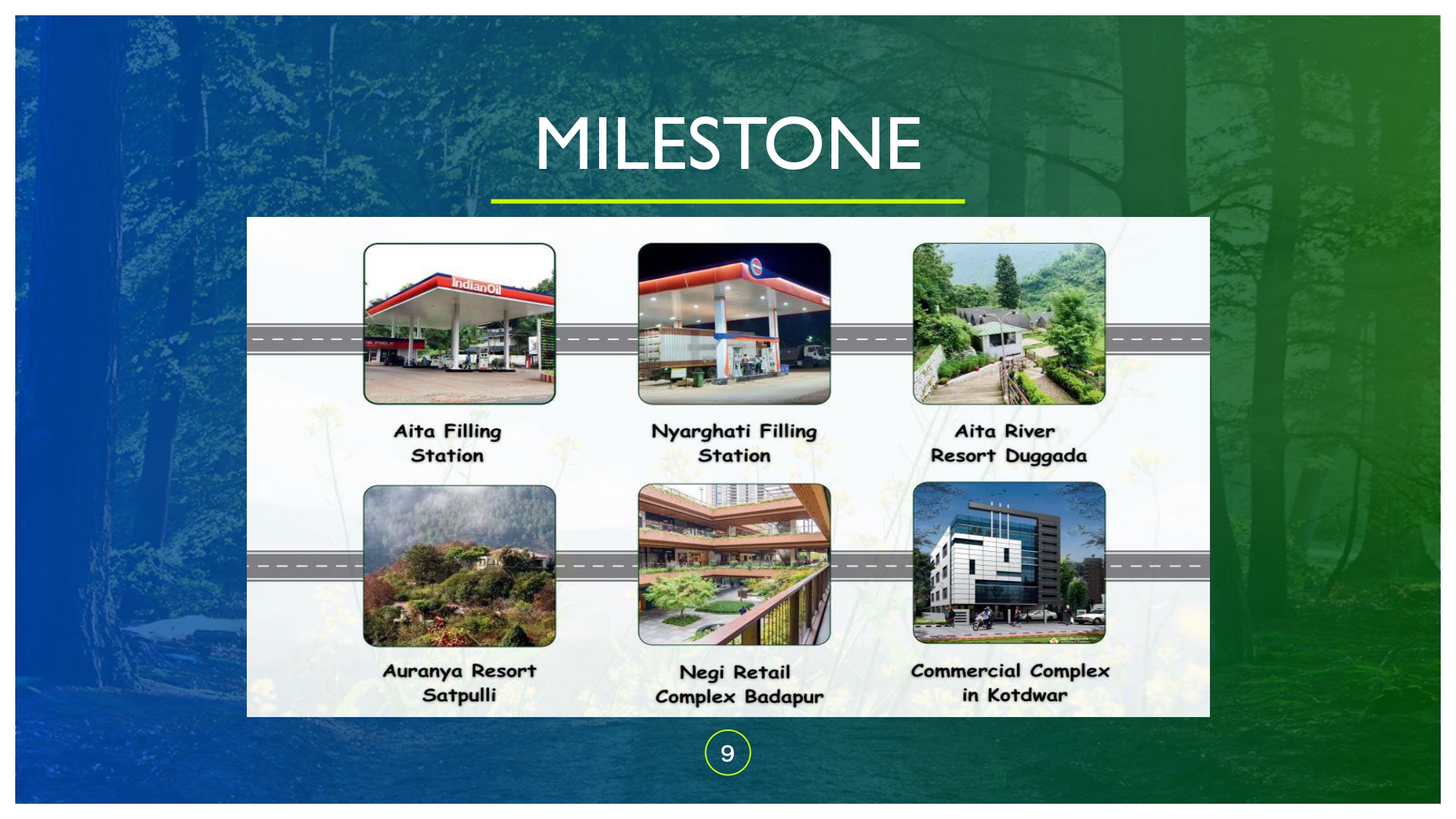 MILESTONE

IndianOil

Aita Filling Station

Nyarghati Filling Station

Aita River Resort Duggada

Auranya Resort Satpulli

Negi Retail Complex Badapur

Commercial Complex in Kotdwar

9